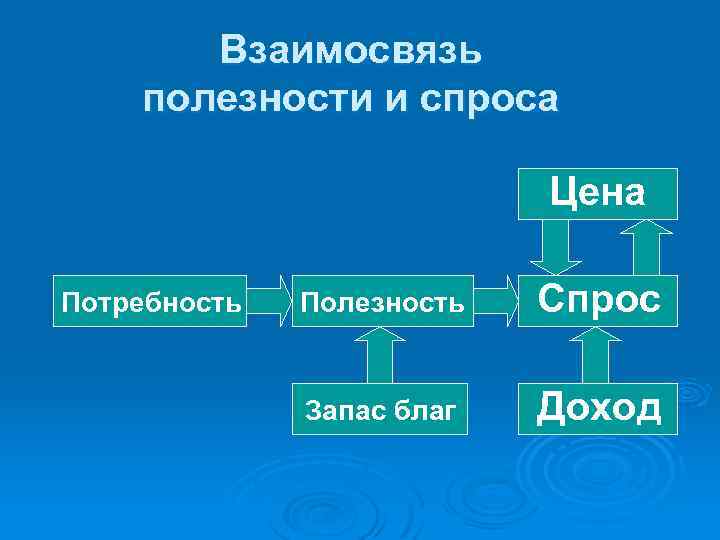 Взаимосвязь полезности и спроса

Цена

Потребность

Полезность

Спрос

Запас благ

Доход